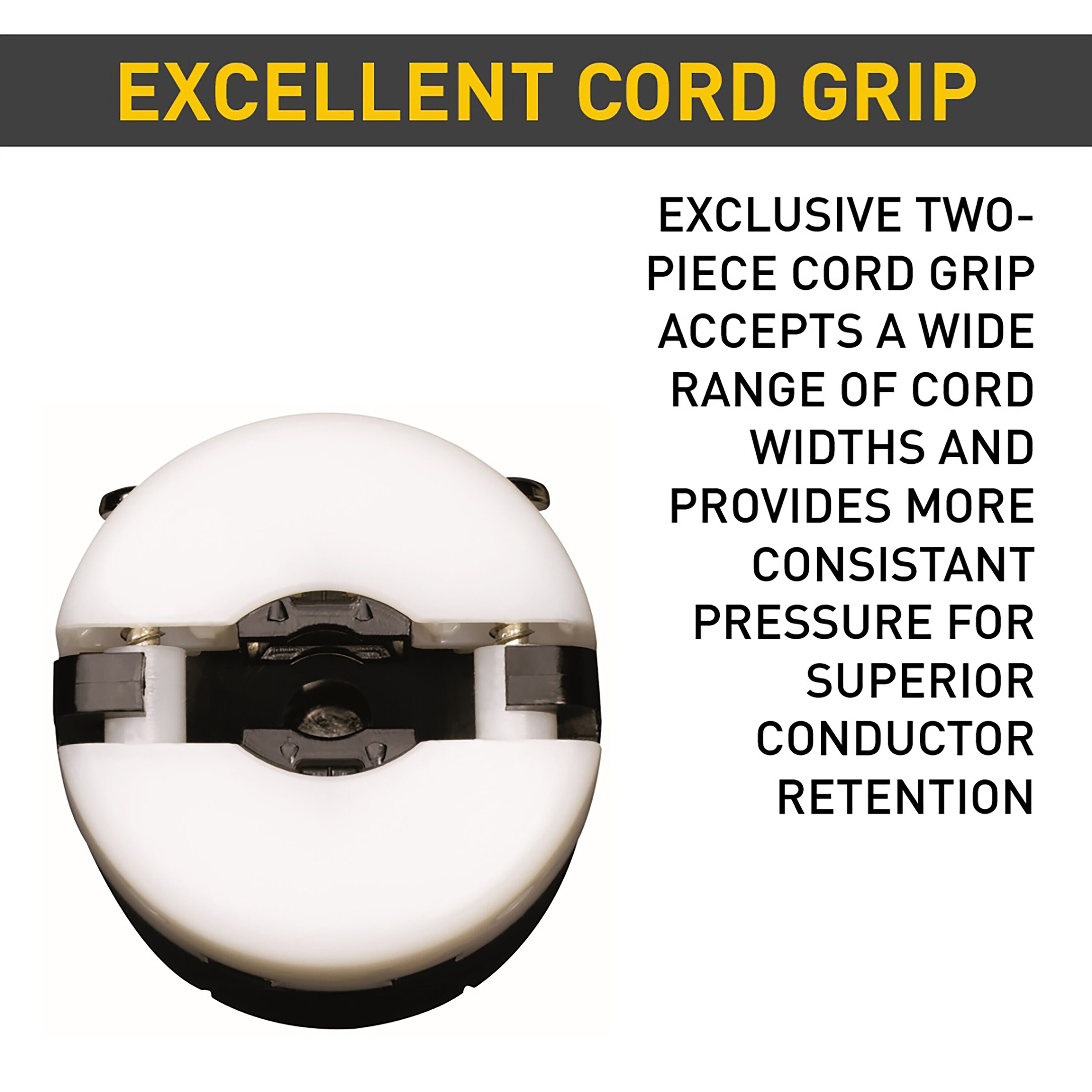 EXCELLENT CORD GRIP

EXCLUSIVE TWO-PIECE CORD GRIP ACCEPTS A WIDE RANGE OF CORD WIDTHS AND PROVIDES MORE CONSISTANT PRESSURE FOR SUPERIOR CONDUCTOR RETENTION